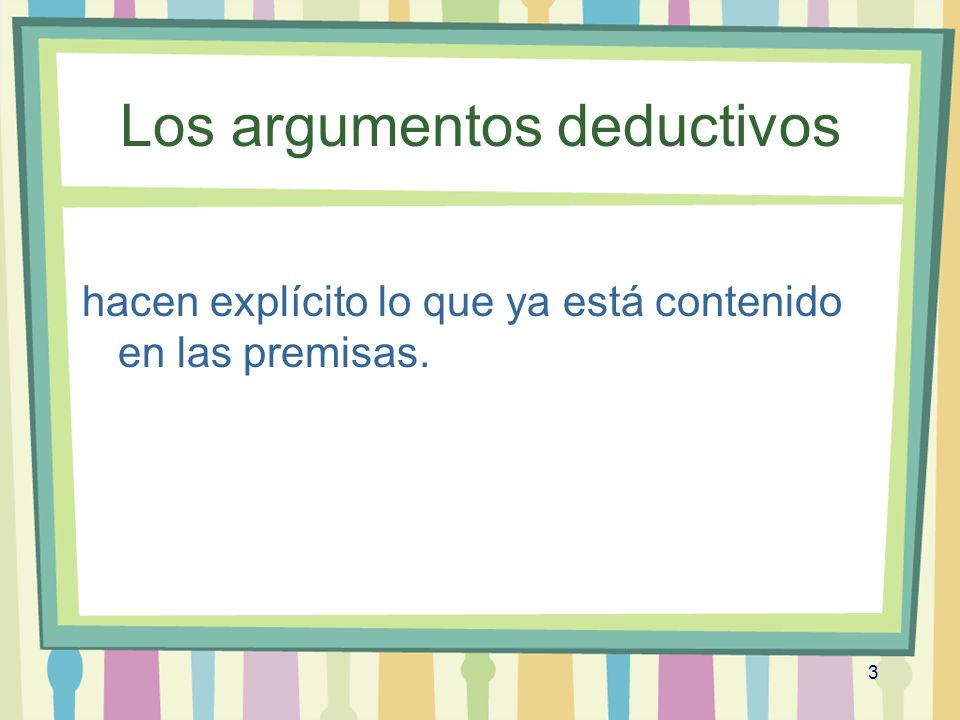 Los argumentos deductivos

hacen explícito lo que ya está contenido en las premisas.

3